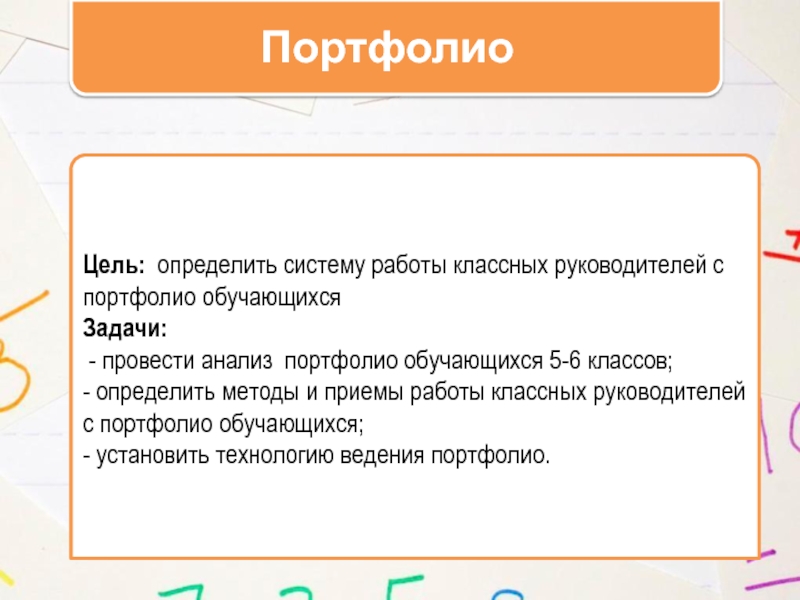 Портфолио

Цель: определить систему работы классных руководителей с портфолио обучающихся
Задачи:
- провести анализ портфолио обучающихся 5-6 классов;
- определить методы и приемы работы классных руководителей с портфолио обучающихся;
- установить технологию ведения портфолио.